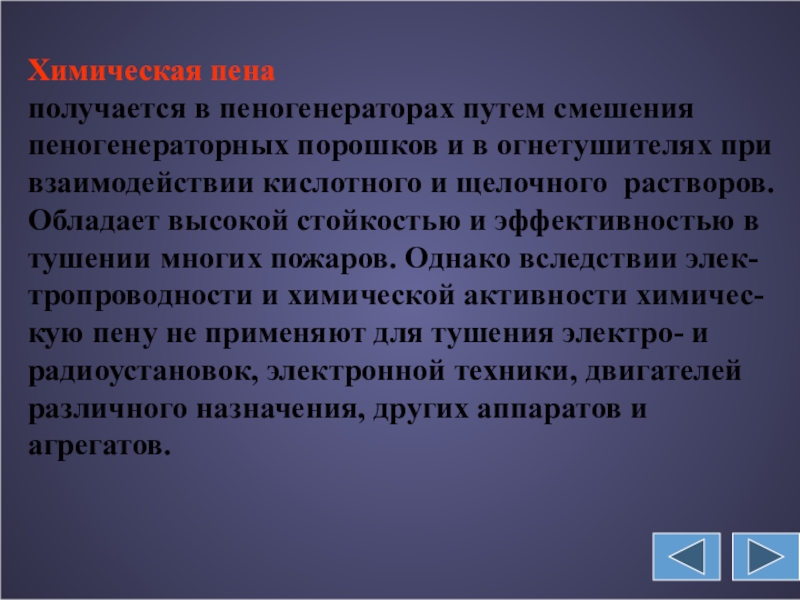 Химическая пена
получается в пеногенераторах путем смешения пеногенераторных порошков и в огнетушителях при взаимодействии кислотного и щелочного растворов. Обладает высокой стойкостью и эффективностью в тушении многих пожаров. Однако вследствии электропроводности и химической активности химическую пену не применяют для тушения электро- и радиоустановок, электронной техники, двигателей различного назначения, других аппаратов и агрегатов.